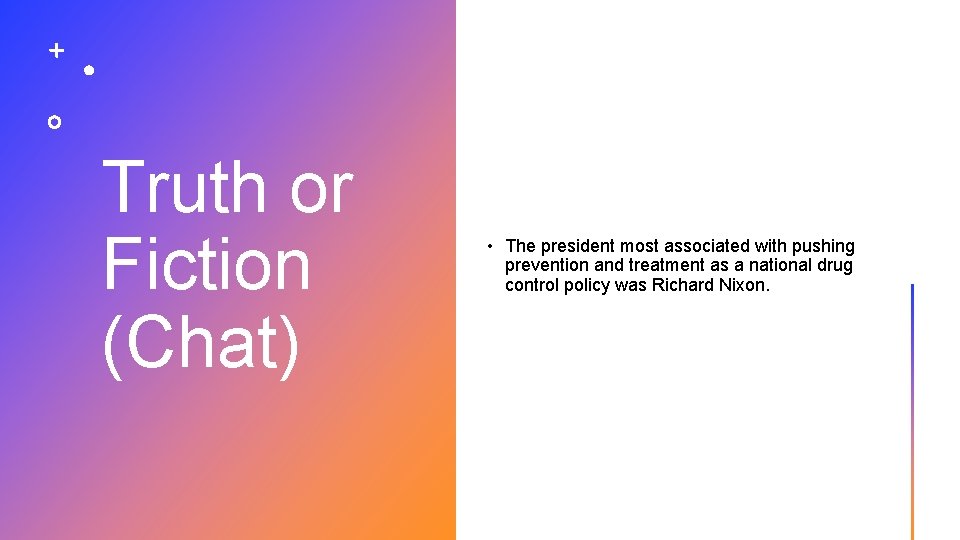 Truth or Fiction (Chat)

• The president most associated with pushing prevention and treatment as a national drug control policy was Richard Nixon.